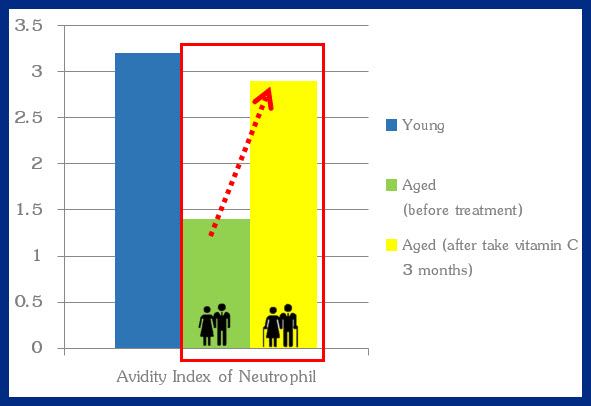 3.5
3
2.5
2
1.5
1
0.5
0

Avidity Index of Neutrophil

Young

Aged (before treatment)

Aged (after take vitamin C 3 months)